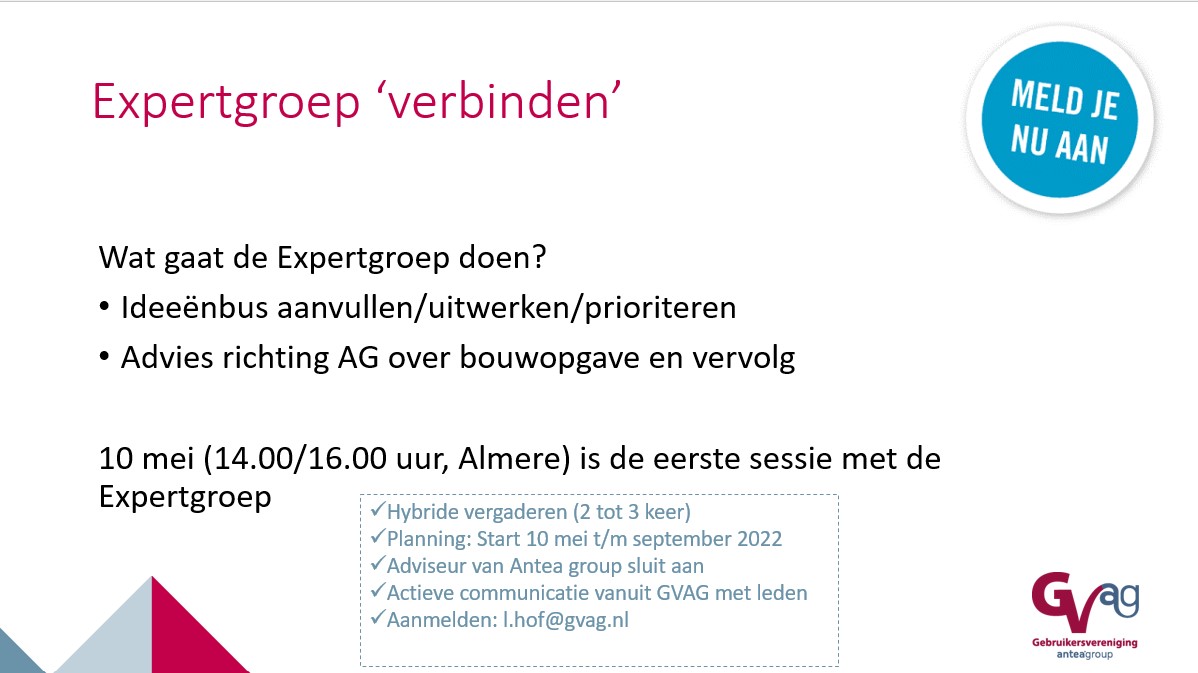 Expertgroep ‘verbinden’

MELD JE NU AAN

Wat gaat de Expertgroep doen?

• Ideeënbus aanvullen/uitwerken/prioriteren
• Advies richting AG over bouwopgave en vervolg

10 mei (14.00/16.00 uur, Almere) is de eerste sessie met de Expertgroep

✓Hybride vergaderen (2 tot 3 keer)
✓Planning: Start 10 mei t/m september 2022
✓Adviseur van Antea group sluit aan
✓Actieve communicatie vanuit GVAG met leden
✓Aanmelden: l.hof@gvag.nl

GVag
Gebruikersvereniging anteagroup